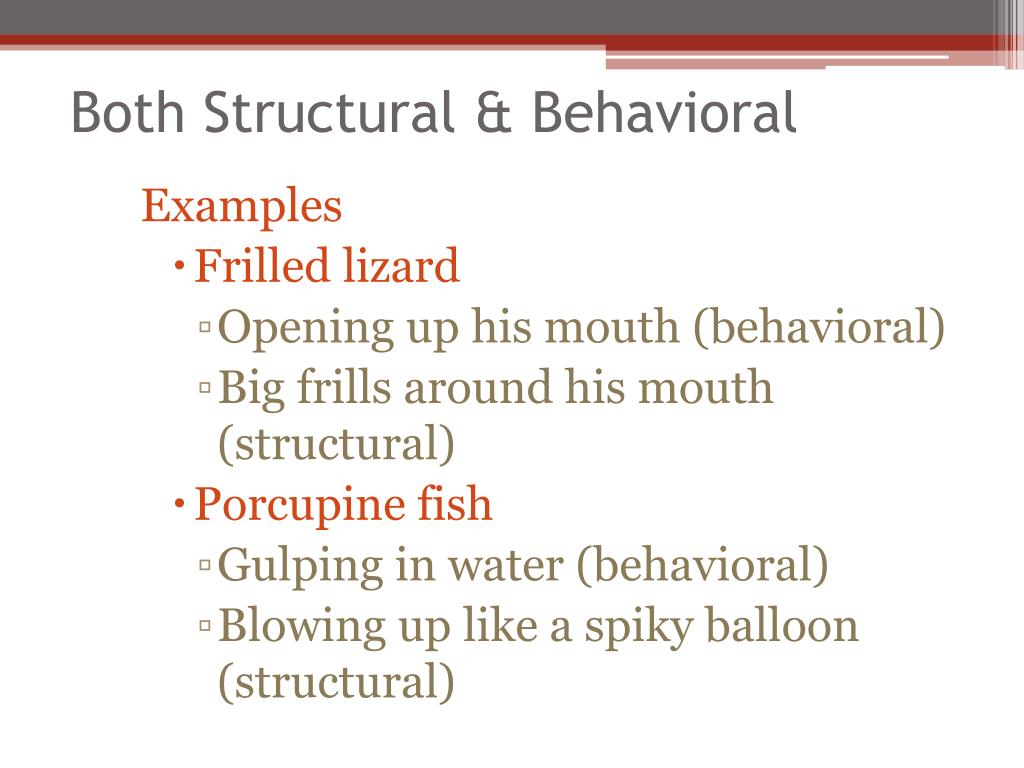 Both Structural & Behavioral

Examples
• Frilled lizard
▫ Opening up his mouth (behavioral)
▫ Big frills around his mouth (structural)
• Porcupine fish
▫ Gulping in water (behavioral)
▫ Blowing up like a spiky balloon (structural)